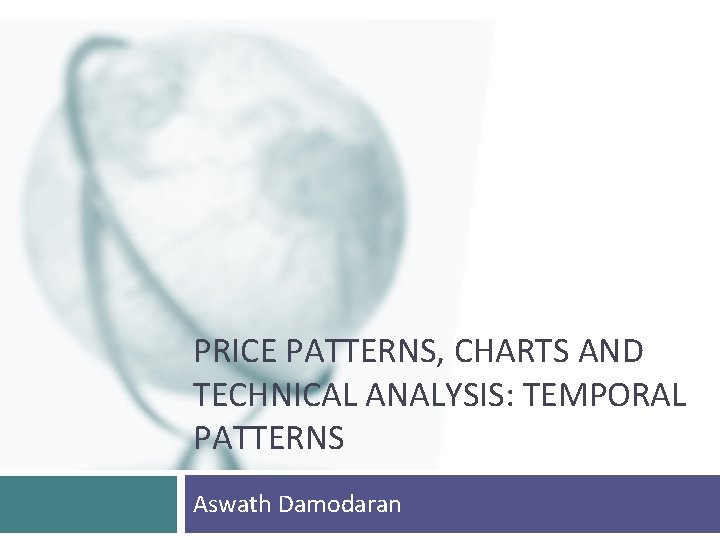 PRICE PATTERNS, CHARTS AND TECHNICAL ANALYSIS: TEMPORAL PATTERNS

Aswath Damodaran